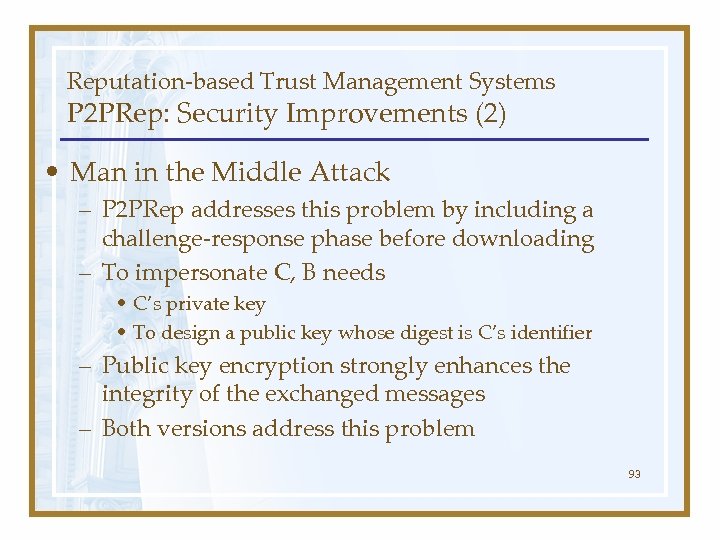 Reputation-based Trust Management Systems
P2PRep: Security Improvements (2)

• Man in the Middle Attack
– P2PRep addresses this problem by including a challenge-response phase before downloading
– To impersonate C, B needs
• C's private key
• To design a public key whose digest is C's identifier
– Public key encryption strongly enhances the integrity of the exchanged messages
– Both versions address this problem

93